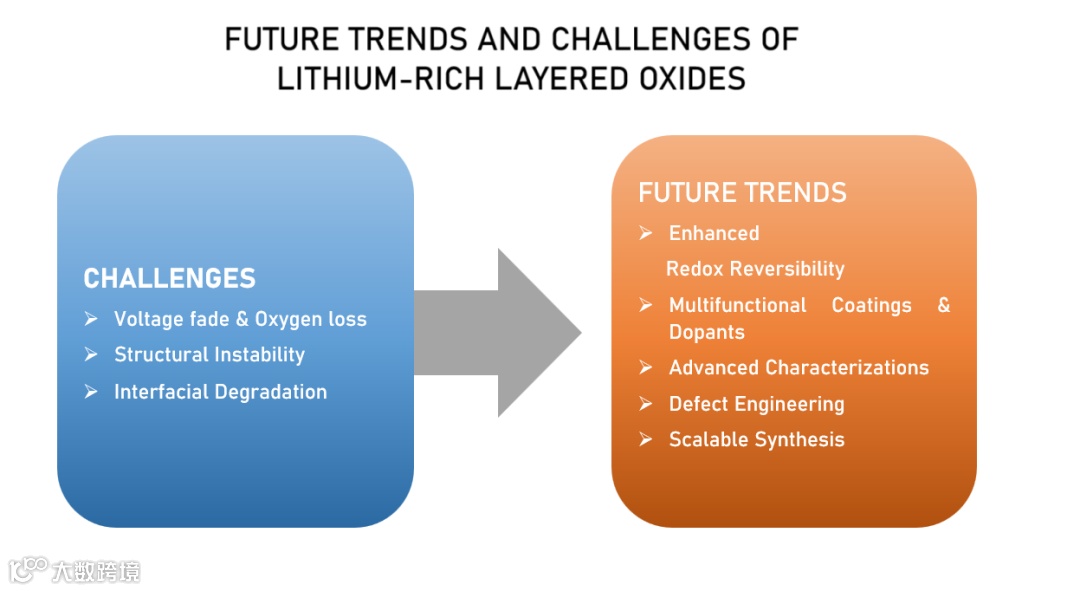 FUTURE TRENDS AND CHALLENGES OF LITHIUM-RICH LAYERED OXIDES

CHALLENGES
➢ Voltage fade & Oxygen loss
➢ Structural Instability
➢ Interfacial Degradation

FUTURE TRENDS
➢ Enhanced Redox Reversibility
➢ Multifunctional Coatings & Dopants
➢ Advanced Characterizations
➢ Defect Engineering
➢ Scalable Synthesis

大数跨境